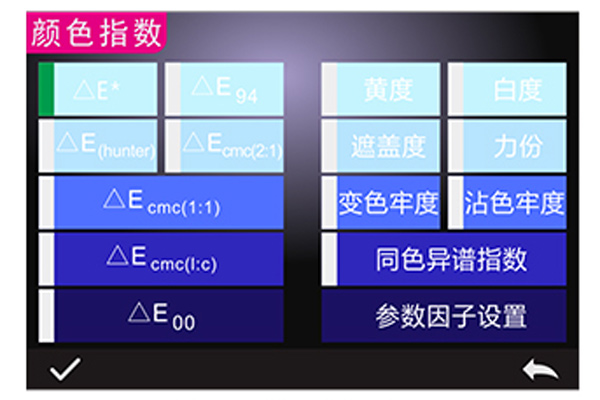 颜色指数

$\triangle E^*$

$\triangle E_{94}$

$\triangle E_{(hunter)}$

$\triangle E_{cmc(2:1)}$

$\triangle E_{cmc(1:1)}$

$\triangle E_{cmc(l:c)}$

$\triangle E_{00}$

黄度

白度

遮盖度

力份

变色牢度

沾色牢度

同色异谱指数

参数因子设置